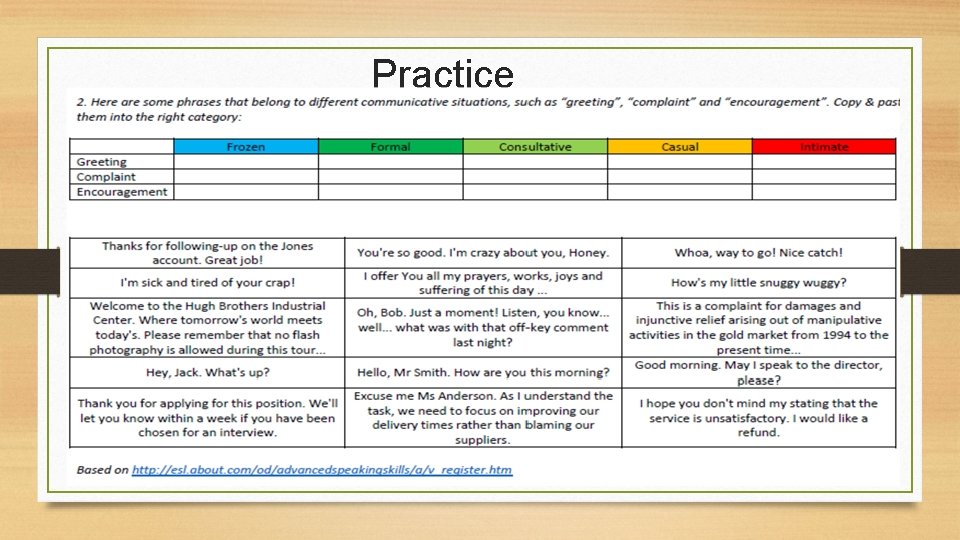 Practice

2. Here are some phrases that belong to different communicative situations, such as "greeting", "complaint" and "encouragement". Copy & past them into the right category:

| | Frozen | Formal | Consultative | Casual | Intimate |
|---|---|---|---|---|---|
| Greeting | | | | | |
| Complaint | | | | | |
| Encouragement | | | | | |

| | | |
|---|---|---|
| Thanks for following-up on the Jones account. Great job! | You're so good. I'm crazy about you, Honey. | Whoa, way to go! Nice catch! |
| I'm sick and tired of your crap! | I offer You all my prayers, works, joys and suffering of this day ... | How's my little snuggy wuggy? |
| Welcome to the Hugh Brothers Industrial Center. Where tomorrow's world meets today's. Please remember that no flash photography is allowed during this tour... | Oh, Bob. Just a moment! Listen, you know... well... what was with that off-key comment last night? | This is a complaint for damages and injunctive relief arising out of manipulative activities in the gold market from 1994 to the present time... |
| Hey, Jack. What's up? | Hello, Mr Smith. How are you this morning? | Good morning. May I speak to the director, please? |
| Thank you for applying for this position. We'll let you know within a week if you have been chosen for an interview. | Excuse me Ms Anderson. As I understand the task, we need to focus on improving our delivery times rather than blaming our suppliers. | I hope you don't mind my stating that the service is unsatisfactory. I would like a refund. |

Based on http://esl.about.com/od/advancedspeakingskills/a/v_register.htm